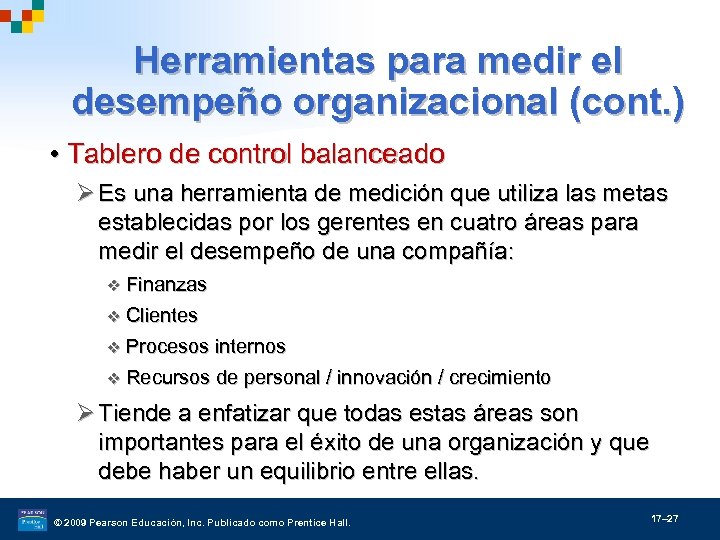 Herramientas para medir el desempeño organizacional (cont.)

• Tablero de control balanceado

➢ Es una herramienta de medición que utiliza las metas establecidas por los gerentes en cuatro áreas para medir el desempeño de una compañía:

❖ Finanzas

❖ Clientes

❖ Procesos internos

❖ Recursos de personal / innovación / crecimiento

➢ Tiende a enfatizar que todas estas áreas son importantes para el éxito de una organización y que debe haber un equilibrio entre ellas.

© 2009 Pearson Educación, Inc. Publicado como Prentice Hall.

17–27